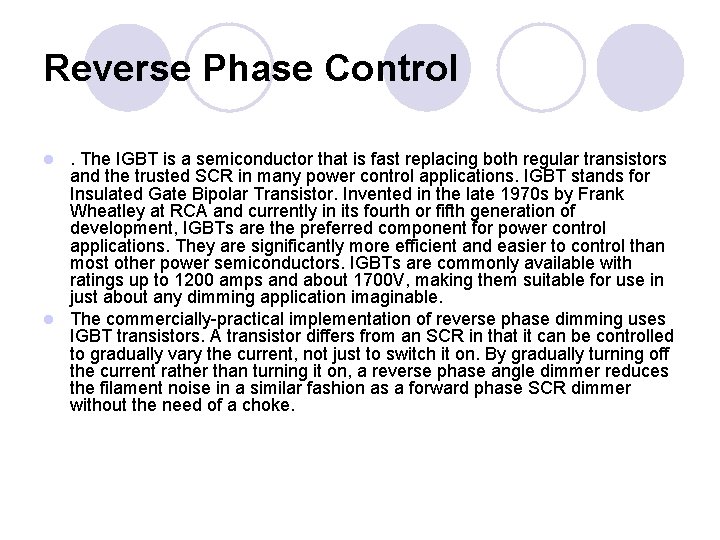 Reverse Phase Control

. The IGBT is a semiconductor that is fast replacing both regular transistors and the trusted SCR in many power control applications. IGBT stands for Insulated Gate Bipolar Transistor. Invented in the late 1970s by Frank Wheatley at RCA and currently in its fourth or fifth generation of development, IGBTs are the preferred component for power control applications. They are significantly more efficient and easier to control than most other power semiconductors. IGBTs are commonly available with ratings up to 1200 amps and about 1700V, making them suitable for use in just about any dimming application imaginable.

The commercially-practical implementation of reverse phase dimming uses IGBT transistors. A transistor differs from an SCR in that it can be controlled to gradually vary the current, not just to switch it on. By gradually turning off the current rather than turning it on, a reverse phase angle dimmer reduces the filament noise in a similar fashion as a forward phase SCR dimmer without the need of a choke.